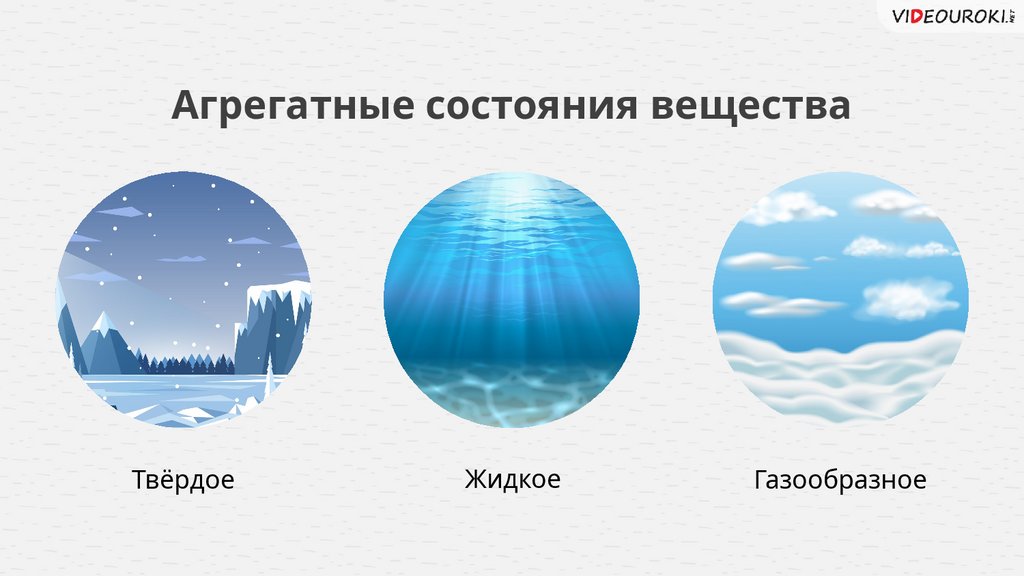 VIDEOUROKI.NET

Агрегатные состояния вещества

Твёрдое

Жидкое

Газообразное